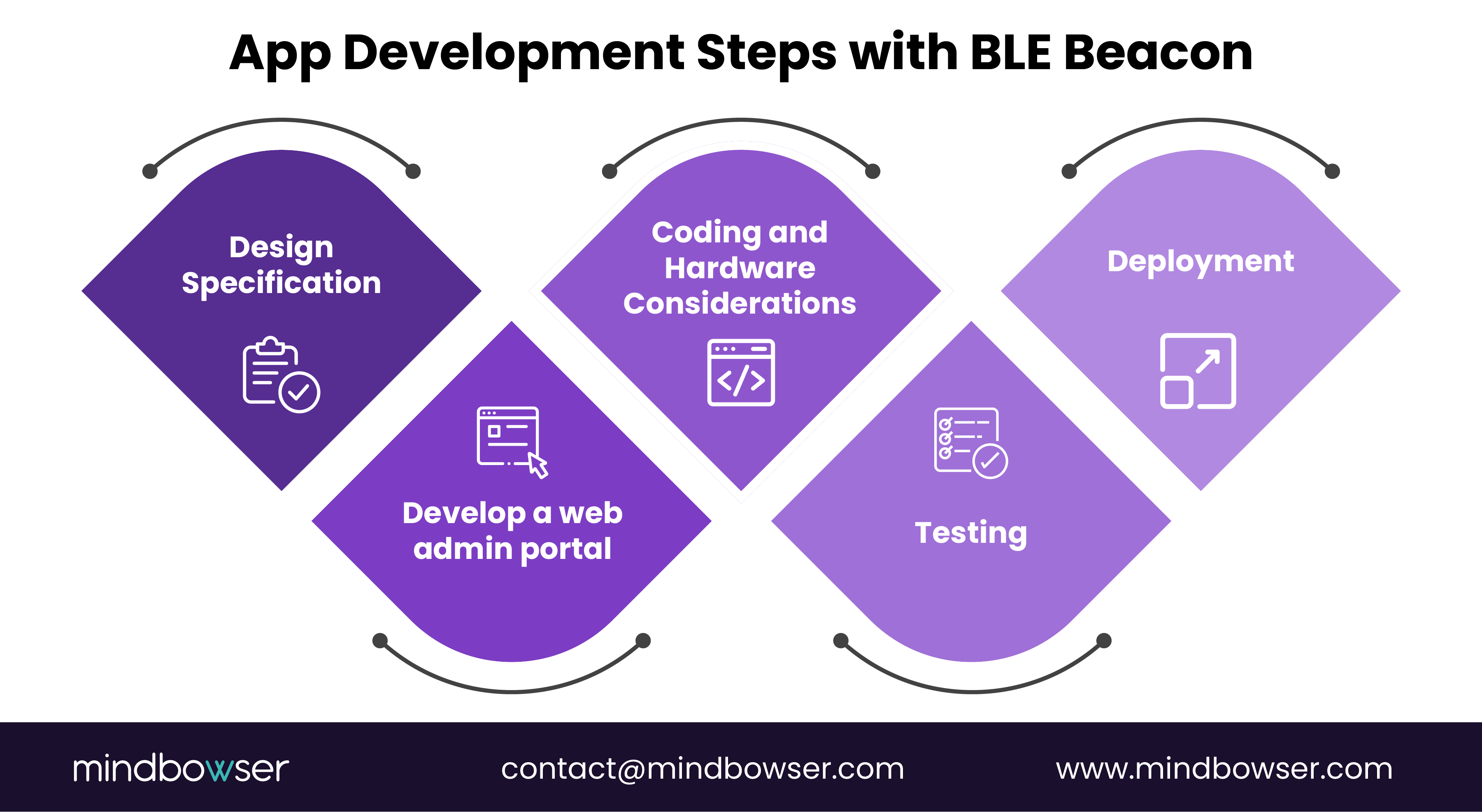 App Development Steps with BLE Beacon

Design Specification

Develop a web admin portal

Coding and Hardware Considerations

Testing

Deployment

mindbowser

contact@mindbowser.com

www.mindbowser.com